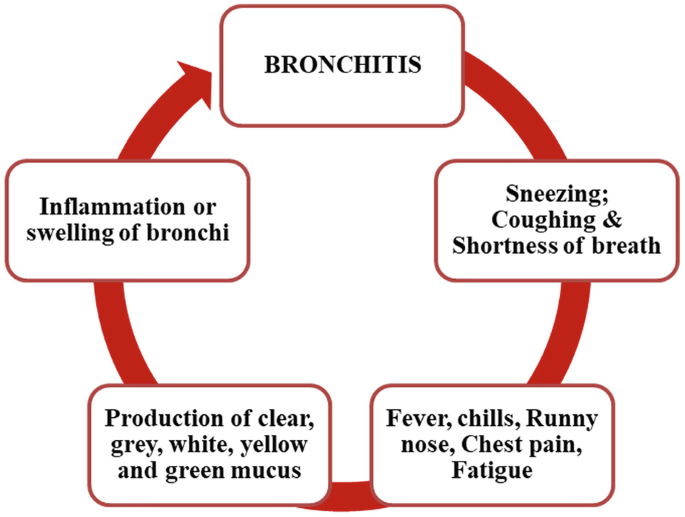 BRONCHITIS

Sneezing; Coughing & Shortness of breath

Fever, chills, Runny nose, Chest pain, Fatigue

Production of clear, grey, white, yellow and green mucus

Inflammation or swelling of bronchi